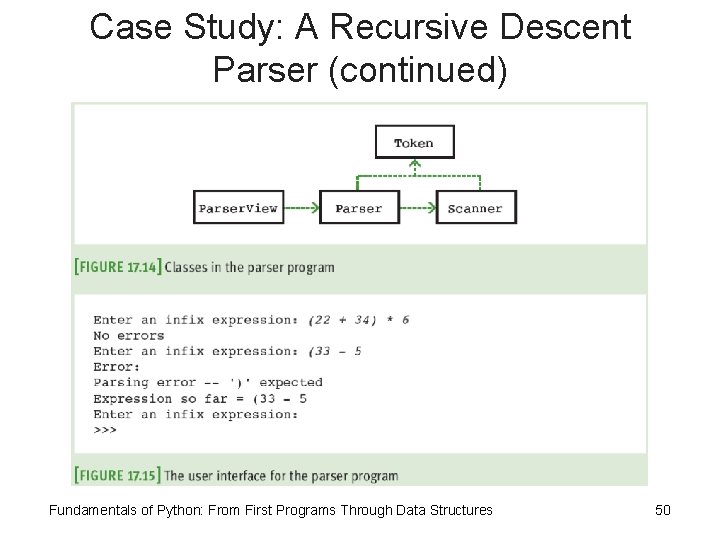 Case Study: A Recursive Descent Parser (continued)

Token

ParserView

Parser

Scanner

[FIGURE 17.14] Classes in the parser program

Enter an infix expression: (22 + 34) * 6
No errors
Enter an infix expression: (33 - 5
Error:
Parsing error -- ')' expected
Expression so far = (33 - 5
Enter an infix expression:
>>>

[FIGURE 17.15] The user interface for the parser program

Fundamentals of Python: From First Programs Through Data Structures

50